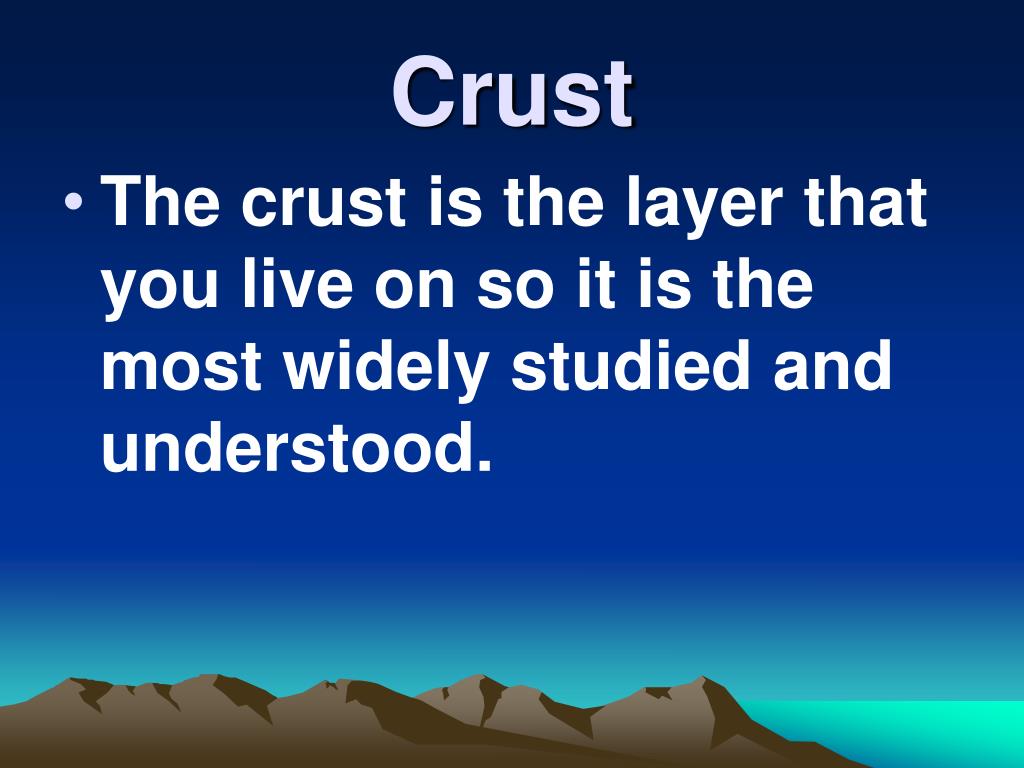 Crust

• The crust is the layer that you live on so it is the most widely studied and understood.